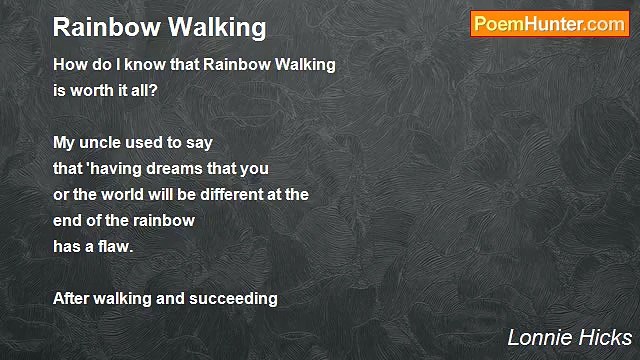 Rainbow Walking

PoemHunter.com

How do I know that Rainbow Walking
is worth it all?

My uncle used to say
that 'having dreams that you
or the world will be different at the
end of the rainbow
has a flaw.

After walking and succeeding

Lonnie Hicks